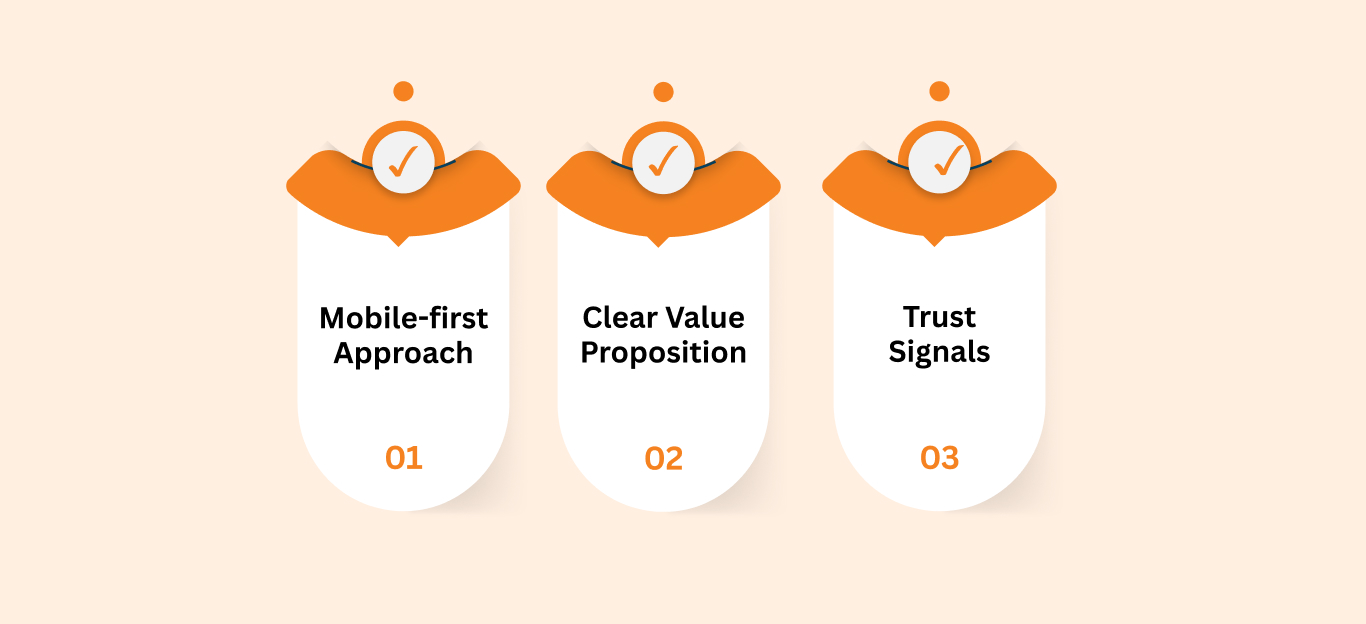 Mobile-first Approach

01

Clear Value Proposition

02

Trust Signals

03